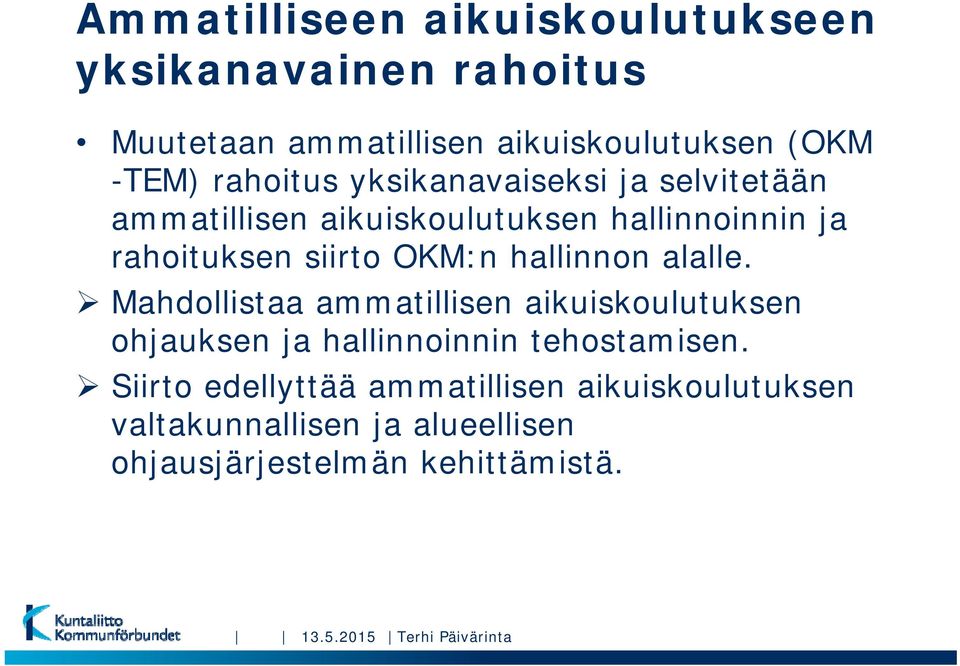 Ammatilliseen aikuiskoulutukseen yksikanavainen rahoitus

• Muutetaan ammatillisen aikuiskoulutuksen (OKM -TEM) rahoitus yksikanavaiseksi ja selvitetään ammatillisen aikuiskoulutuksen hallinnoinnin ja rahoituksen siirto OKM:n hallinnon alalle.

➢ Mahdollistaa ammatillisen aikuiskoulutuksen ohjauksen ja hallinnoinnin tehostamisen.

➢ Siirto edellyttää ammatillisen aikuiskoulutuksen valtakunnallisen ja alueellisen ohjausjärjestelmän kehittämistä.

Kuntaliitto Kommunförbundet | | 13.5.2015 | Terhi Päivärinta